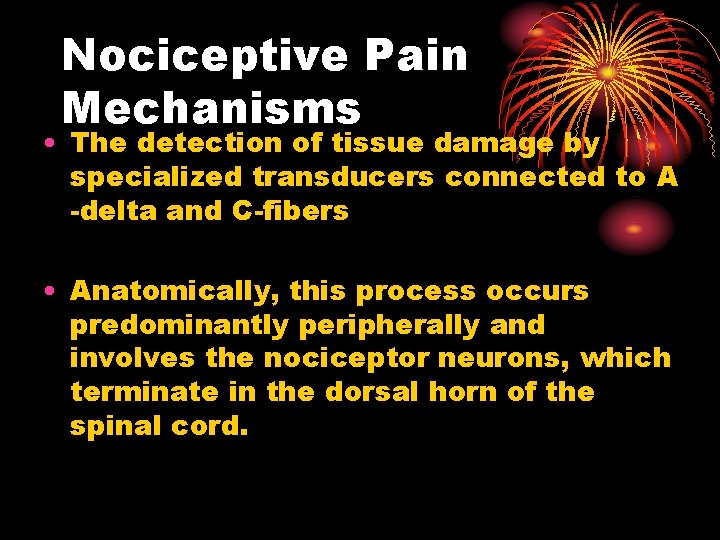 Nociceptive Pain Mechanisms

• The detection of tissue damage by specialized transducers connected to A -delta and C-fibers

• Anatomically, this process occurs predominantly peripherally and involves the nociceptor neurons, which terminate in the dorsal horn of the spinal cord.